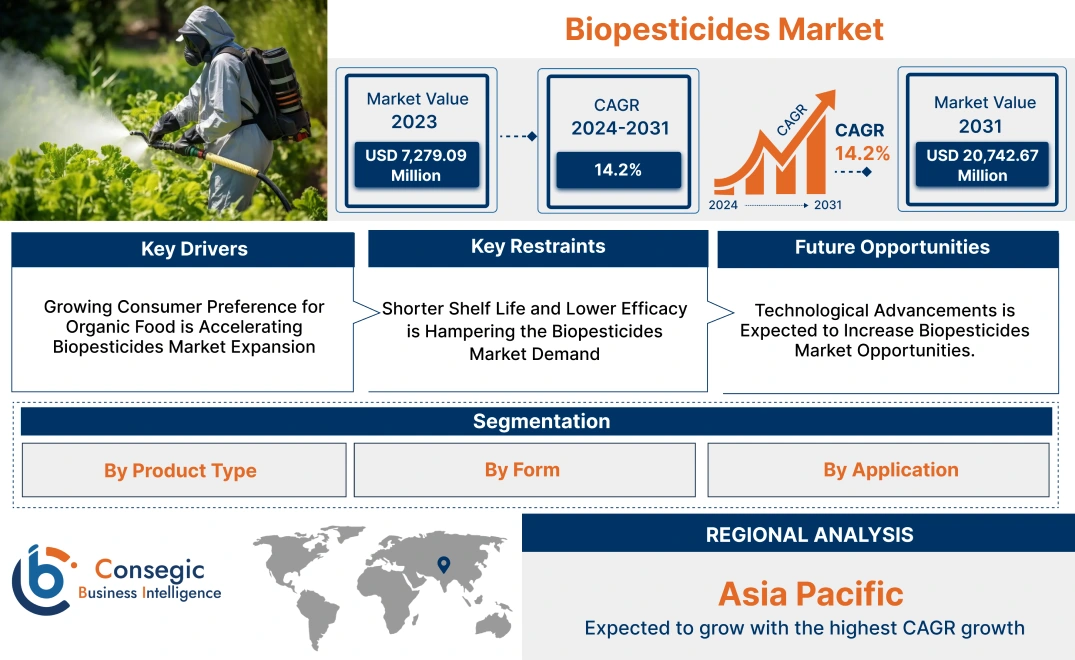 Biopesticides Market

Market Value 2023

USD 7,279.09 Million

CAGR 2024-2031

14.2%

CAGR

CAGR 14.2%

2024 2031

Market Value 2031

USD 20,742.67 Million

Key Drivers

Growing Consumer Preference for Organic Food is Accelerating Biopesticides Market Expansion

Key Restraints

Shorter Shelf Life and Lower Efficacy is Hampering the Biopesticides Market Demand

Future Opportunities

Technological Advancements is Expected to Increase Biopesticides Market Opportunities.

Segmentation

By Product Type

By Form

By Application

Consegic Business Intelligence

REGIONAL ANALYSIS

Asia Pacific

Expected to grow with the highest CAGR growth